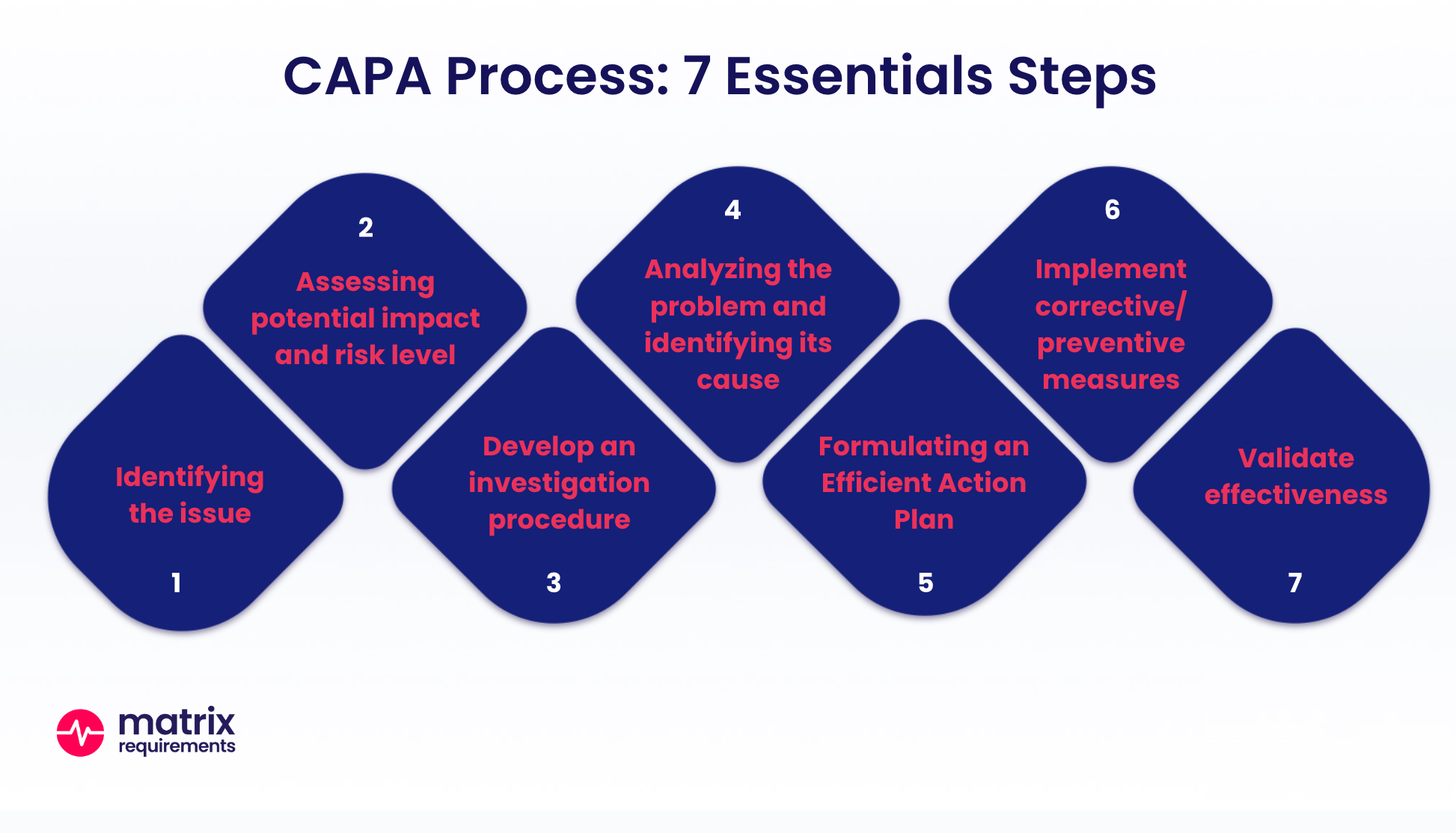 CAPA Process: 7 Essentials Steps

Identifying the issue
1

2
Assessing potential impact and risk level

Develop an investigation procedure
3

4
Analyzing the problem and identifying its cause

Formulating an Efficient Action Plan
5

6
Implement corrective/ preventive measures

Validate effectiveness
7

matrix requirements